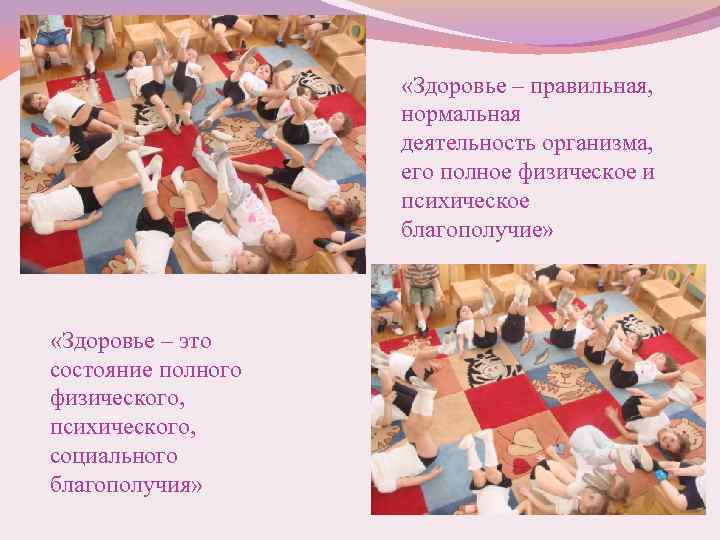 «Здоровье – правильная, нормальная деятельность организма, его полное физическое и психическое благополучие»

«Здоровье – это состояние полного физического, психического, социального благополучия»